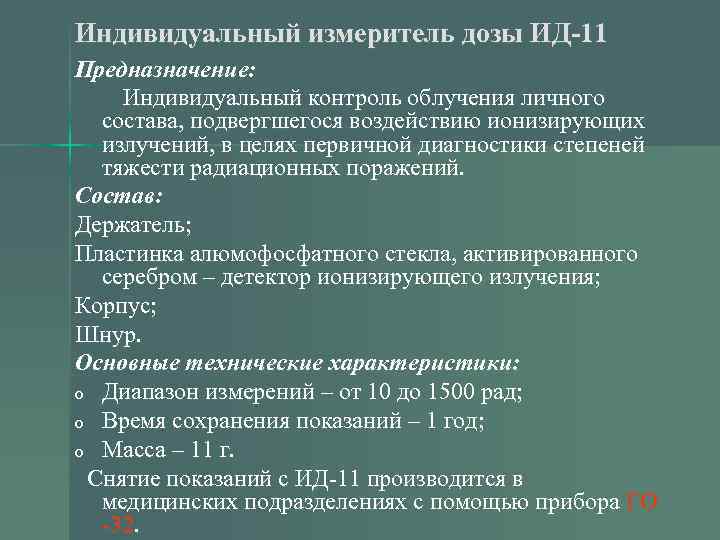 Индивидуальный измеритель дозы ИД-11

Предназначение:

Индивидуальный контроль облучения личного состава, подвергшегося воздействию ионизирующих излучений, в целях первичной диагностики степеней тяжести радиационных поражений.

Состав:

Держатель;

Пластинка алюмофосфатного стекла, активированного серебром – детектор ионизирующего излучения;

Корпус;

Шнур.

Основные технические характеристики:

o Диапазон измерений – от 10 до 1500 рад;

o Время сохранения показаний – 1 год;

o Масса – 11 г.

Снятие показаний с ИД-11 производится в медицинских подразделениях с помощью прибора ГО -32.